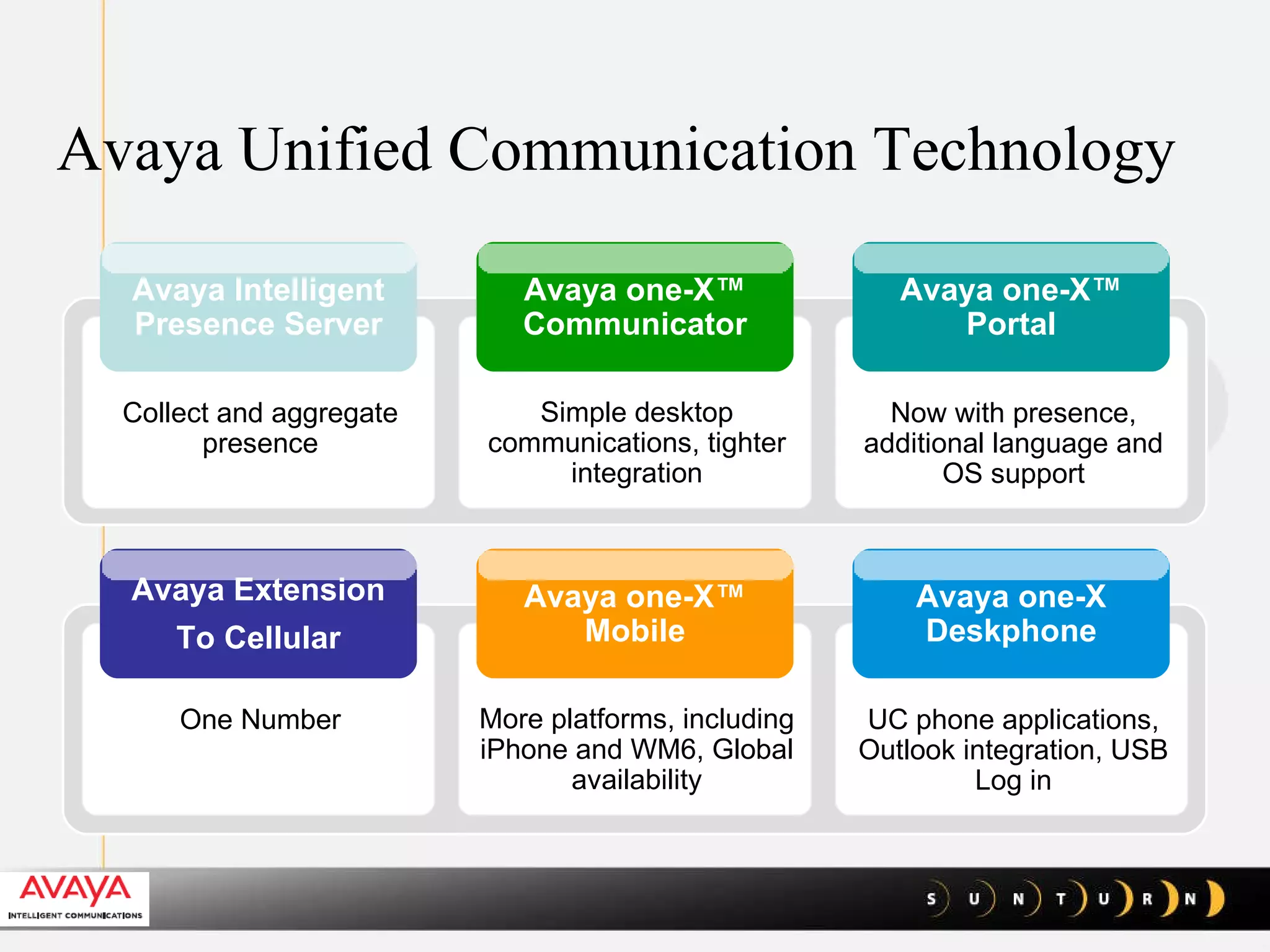 Avaya Unified Communication Technology

Avaya Intelligent Presence Server

Collect and aggregate presence

Avaya one-X™ Communicator

Simple desktop communications, tighter integration

Avaya one-X™ Portal

Now with presence, additional language and OS support

Avaya Extension To Cellular

One Number

Avaya one-X™ Mobile

More platforms, including iPhone and WM6, Global availability

Avaya one-X Deskphone

UC phone applications, Outlook integration, USB Log in

AVAYA
INTELLIGENT COMMUNICATIONS

S U N T U R N